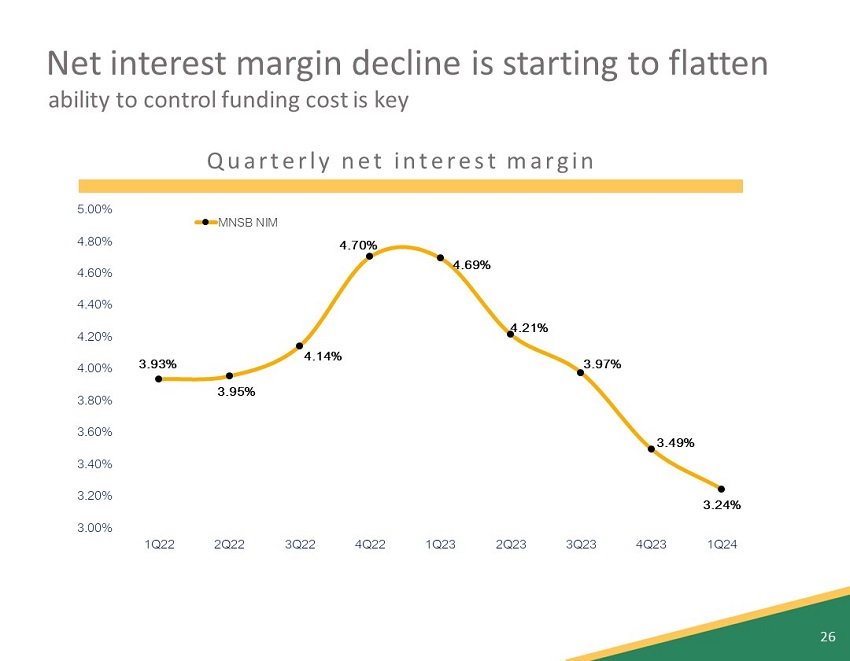 Net interest margin decline is starting to flatten
ability to control funding cost is key

Quarterly net interest margin

MNSB NIM

5.00%
4.80%
4.60%
4.40%
4.20%
4.00%
3.80%
3.60%
3.40%
3.20%
3.00%

3.93%
3.95%
4.14%
4.70%
4.69%
4.21%
3.97%
3.49%
3.24%

1Q22 2Q22 3Q22 4Q22 1Q23 2Q23 3Q23 4Q23 1Q24

26